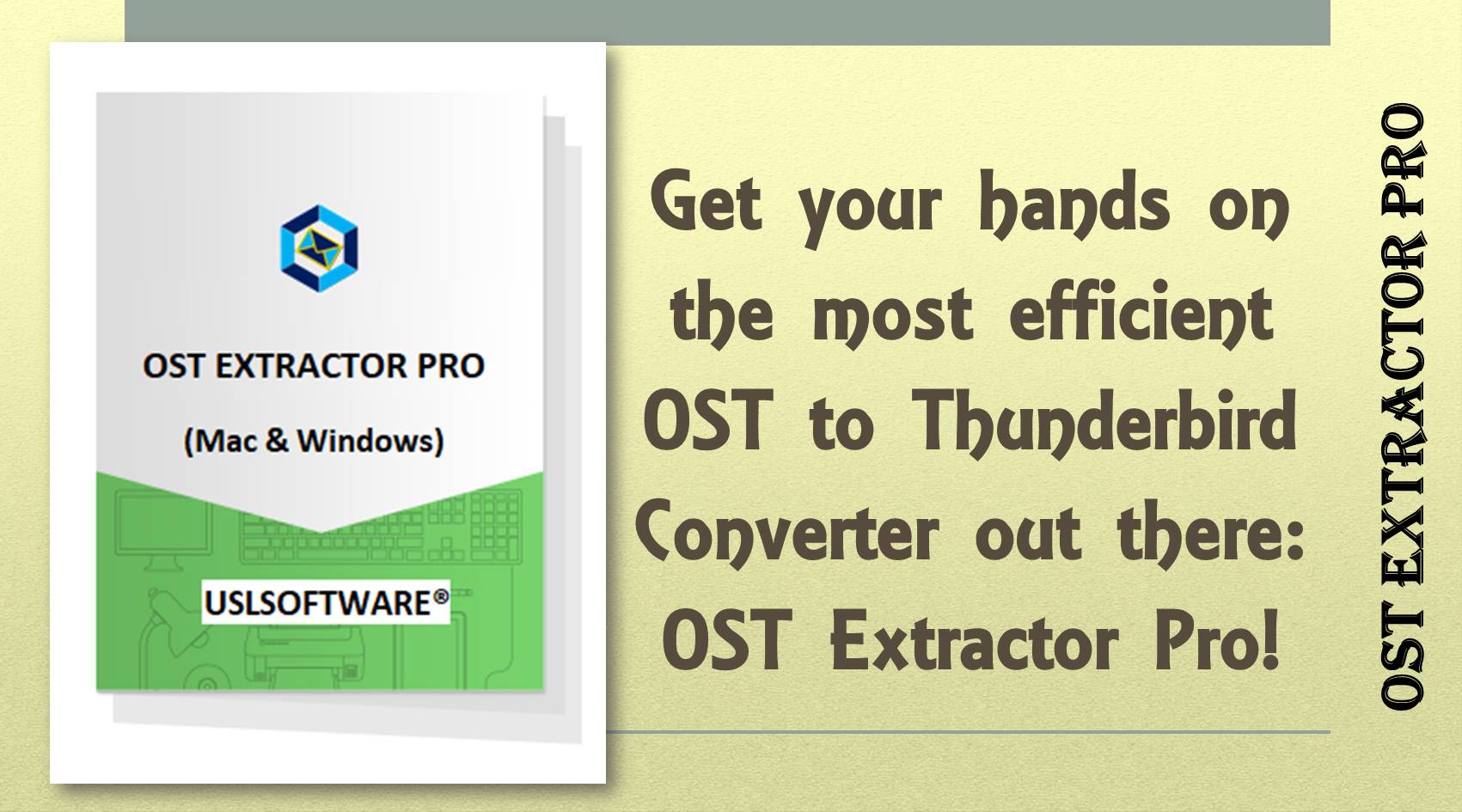 OST EXTRACTOR PRO

(Mac & Windows)

USLSOFTWARE®

Get your hands on the most efficient OST to Thunderbird Converter out there: OST Extractor Pro!

OST EXTRACTOR PRO